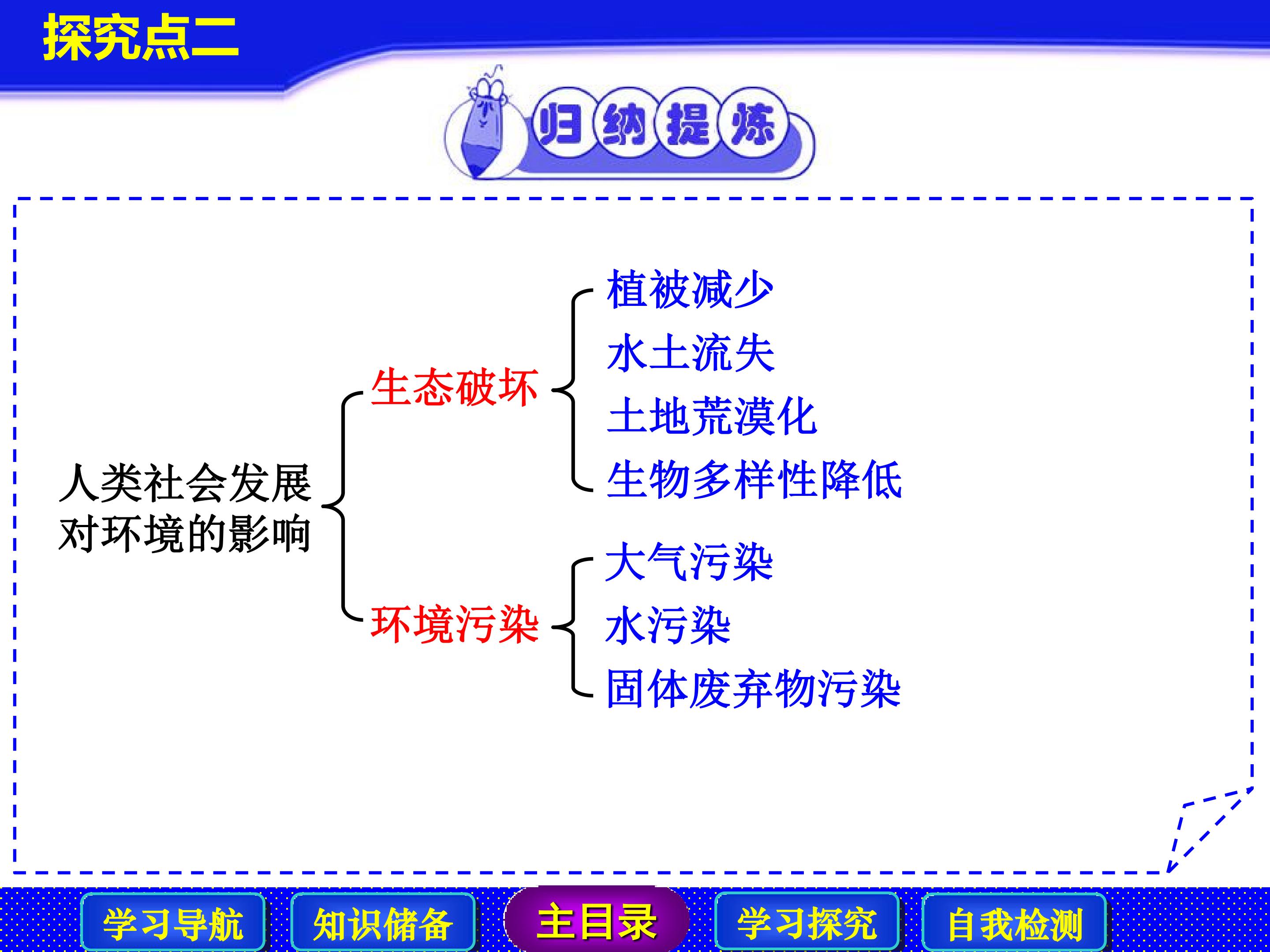 探究点二

归纳提炼

人类社会发展对环境的影响

生态破坏
植被减少
水土流失
土地荒漠化
生物多样性降低

环境污染
大气污染
水污染
固体废弃物污染

学习导航 知识储备 主目录 学习探究 自我检测